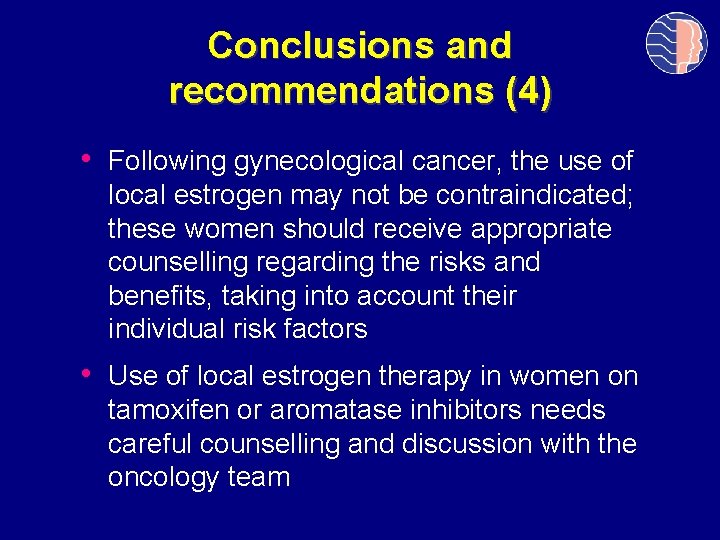 Conclusions and recommendations (4)

• Following gynecological cancer, the use of local estrogen may not be contraindicated; these women should receive appropriate counselling regarding the risks and benefits, taking into account their individual risk factors

• Use of local estrogen therapy in women on tamoxifen or aromatase inhibitors needs careful counselling and discussion with the oncology team